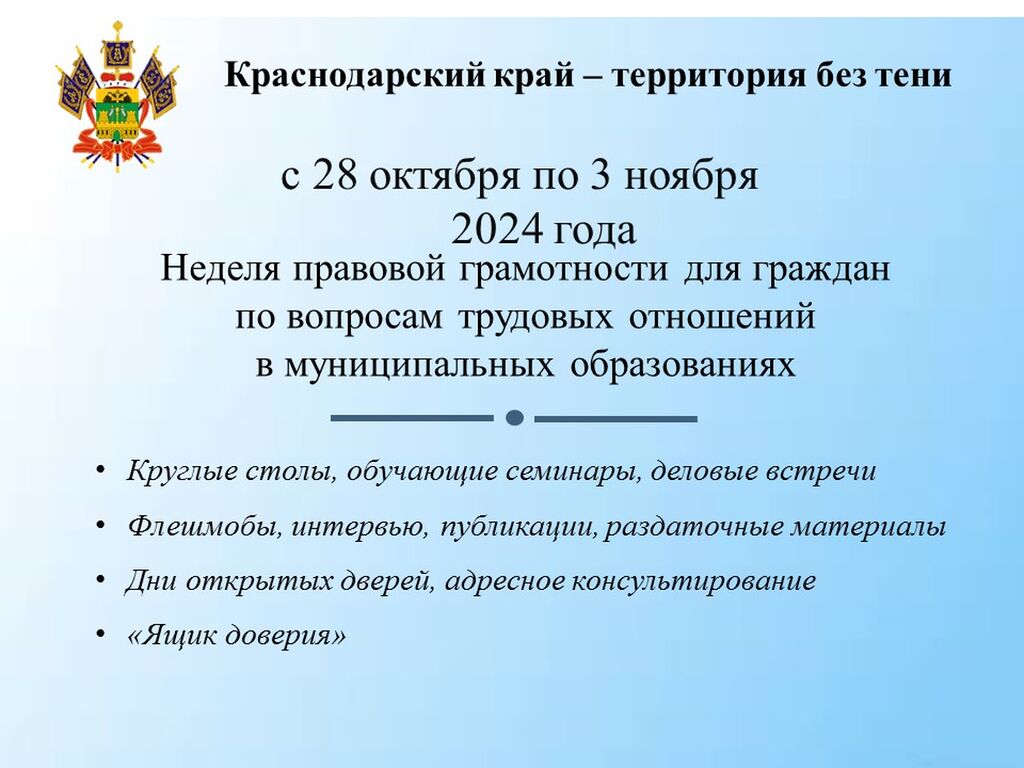 Краснодарский край – территория без тени

с 28 октября по 3 ноября 2024 года

Неделя правовой грамотности для граждан по вопросам трудовых отношений в муниципальных образованиях

• Круглые столы, обучающие семинары, деловые встречи
• Флешмобы, интервью, публикации, раздаточные материалы
• Дни открытых дверей, адресное консультирование
• «Ящик доверия»